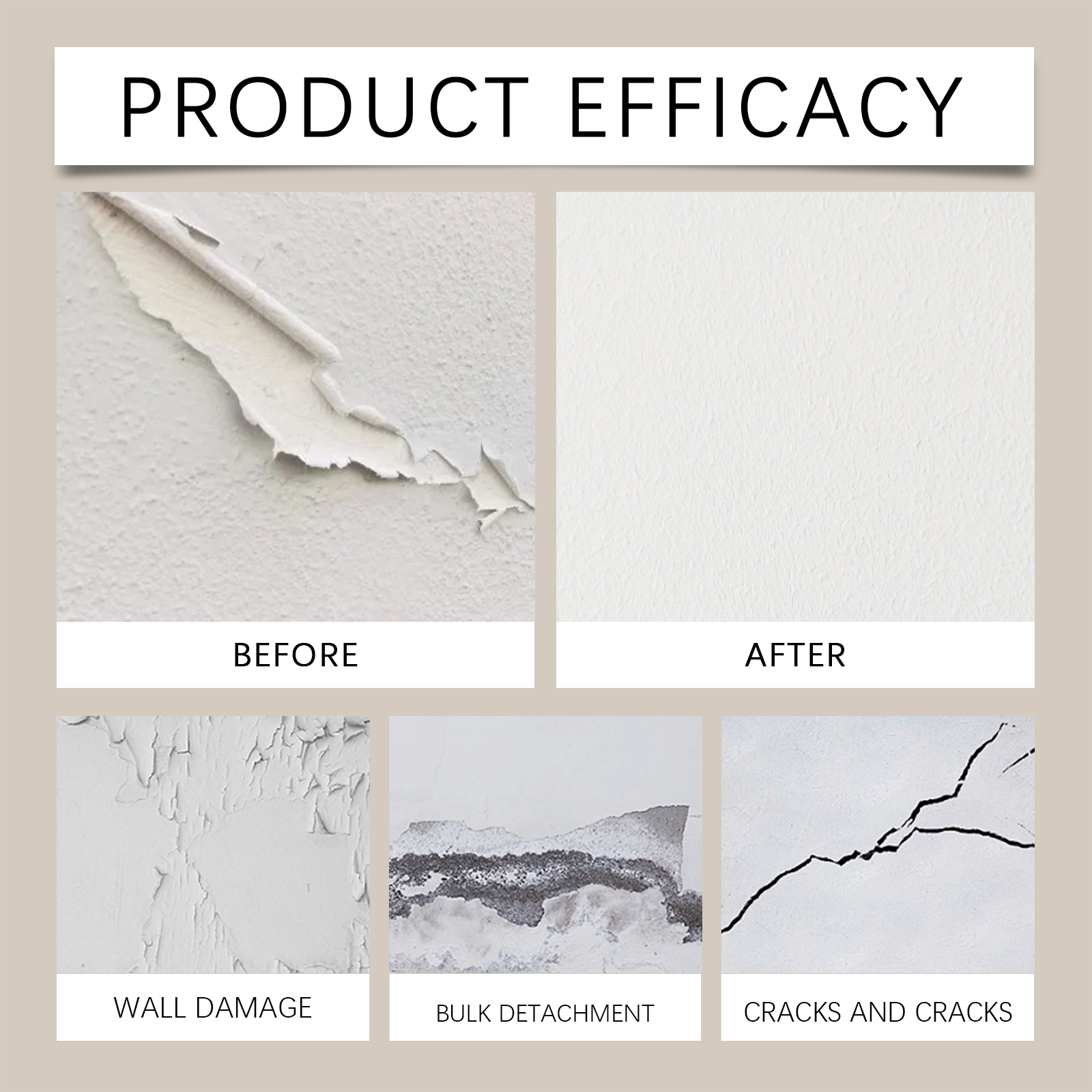 PRODUCT EFFICACY

BEFORE

AFTER

WALL DAMAGE

BULK DETACHMENT

CRACKS AND CRACKS